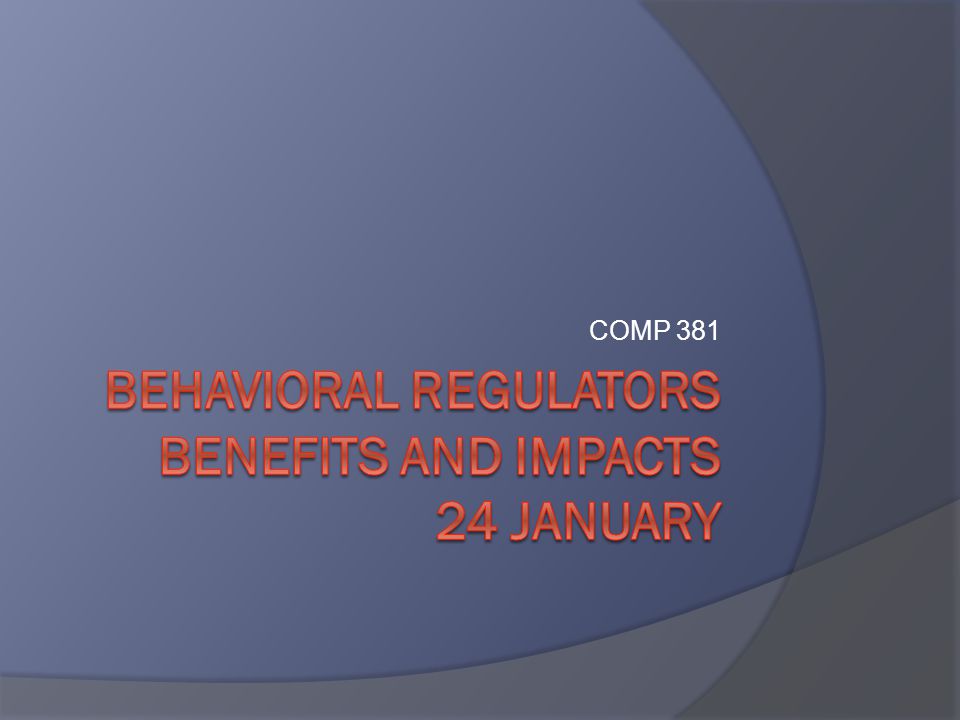 COMP 381

BEHAVIORAL REGULATORS
BENEFITS AND IMPACTS
24 JANUARY